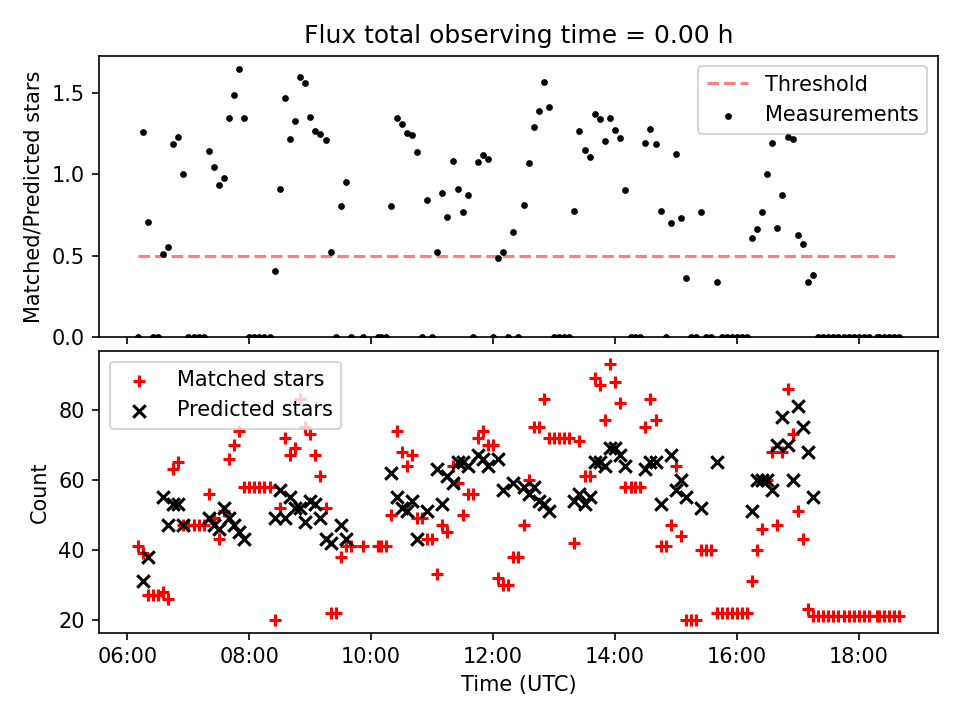 Flux total observing time = 0.00 h

Matched/Predicted stars

1.5
1.0
0.5
0.0

Threshold
Measurements

Matched stars
Predicted stars

Count

80
60
40
20

06:00
08:00
10:00
12:00
14:00
16:00
18:00

Time (UTC)